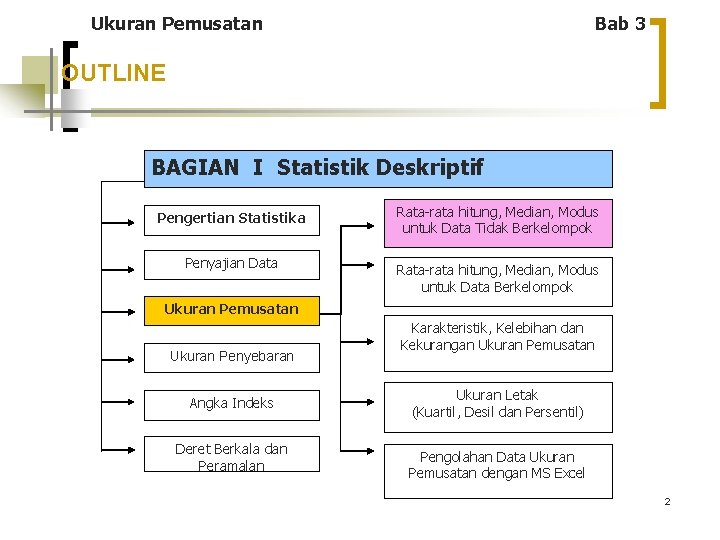 Ukuran Pemusatan

Bab 3

OUTLINE

BAGIAN I Statistik Deskriptif

Pengertian Statistika

Penyajian Data

Ukuran Pemusatan

Ukuran Penyebaran

Angka Indeks

Deret Berkala dan Peramalan

Rata-rata hitung, Median, Modus untuk Data Tidak Berkelompok

Rata-rata hitung, Median, Modus untuk Data Berkelompok

Karakteristik, Kelebihan dan Kekurangan Ukuran Pemusatan

Ukuran Letak (Kuartil, Desil dan Persentil)

Pengolahan Data Ukuran Pemusatan dengan MS Excel

2